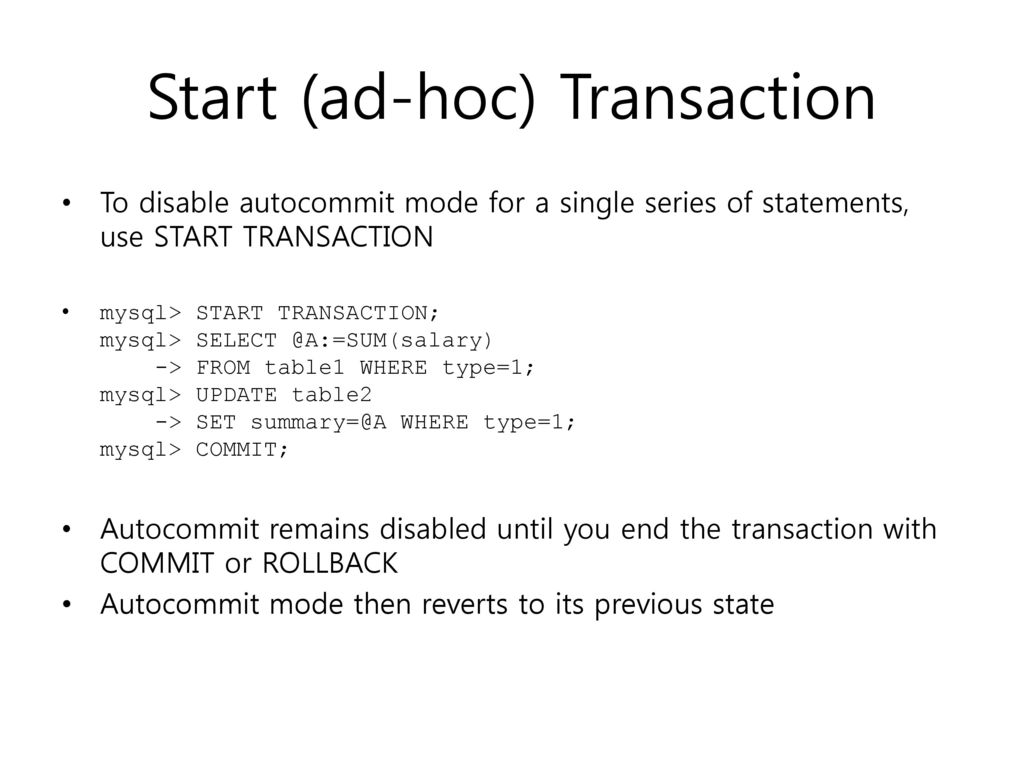 Start (ad-hoc) Transaction

• To disable autocommit mode for a single series of statements, use START TRANSACTION

• mysql> START TRANSACTION;
mysql> SELECT @A:=SUM(salary)
    -> FROM table1 WHERE type=1;
mysql> UPDATE table2
    -> SET summary=@A WHERE type=1;
mysql> COMMIT;

• Autocommit remains disabled until you end the transaction with COMMIT or ROLLBACK
• Autocommit mode then reverts to its previous state